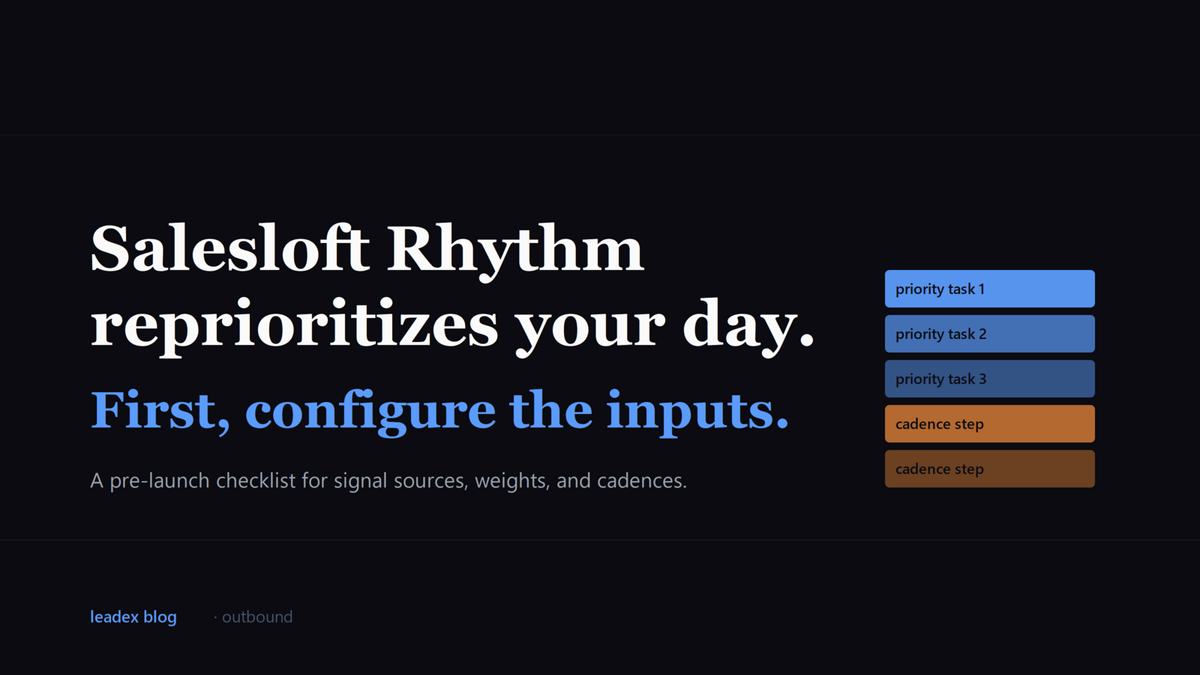 Salesloft Rhythm reprioritizes your day.

First, configure the inputs.

A pre-launch checklist for signal sources, weights, and cadences.

priority task 1
priority task 2
priority task 3
cadence step
cadence step

leadex blog · outbound